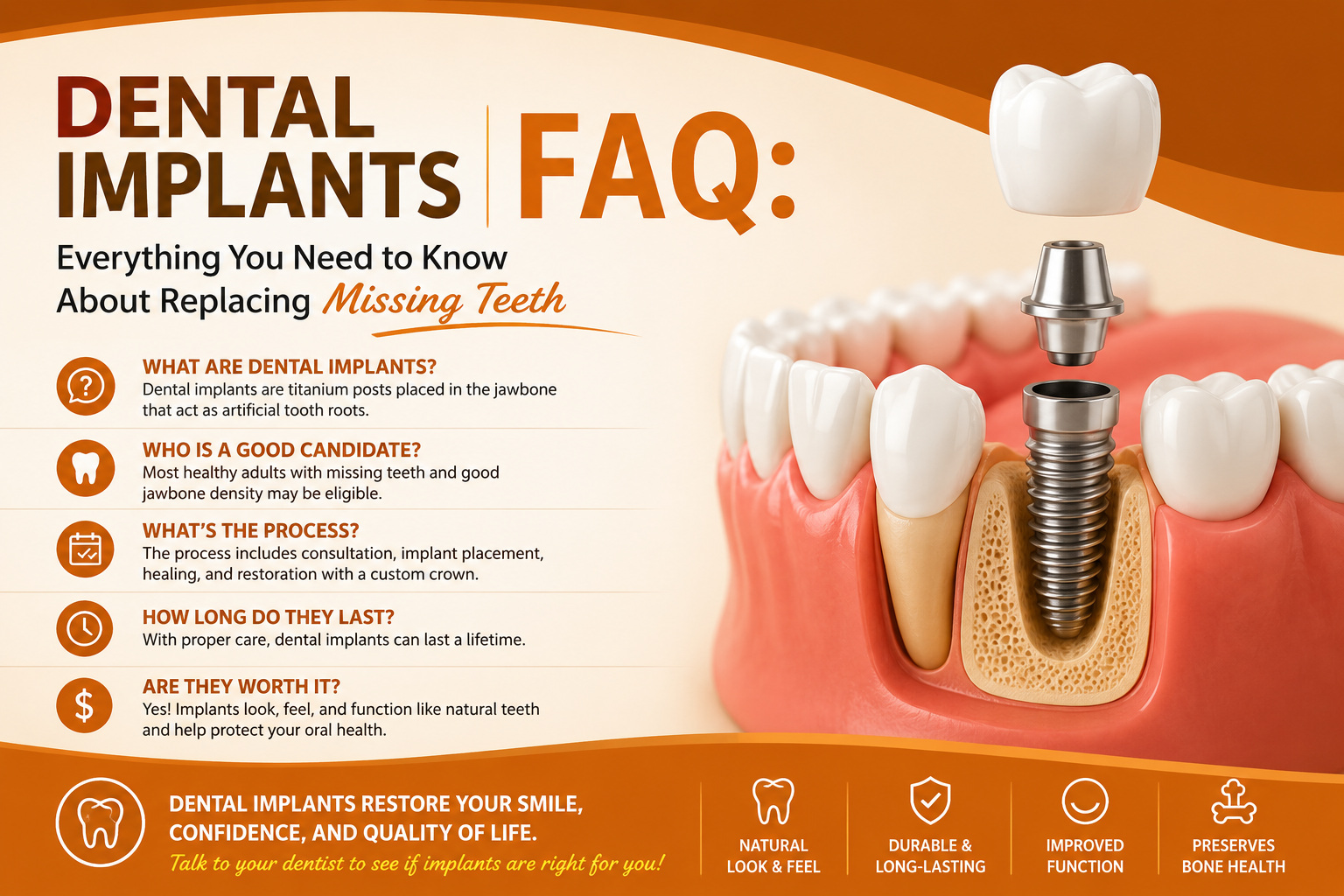 DENTAL IMPLANTS FAQ:

Everything You Need to Know About Replacing Missing Teeth

WHAT ARE DENTAL IMPLANTS?
Dental implants are titanium posts placed in the jawbone that act as artificial tooth roots.

WHO IS A GOOD CANDIDATE?
Most healthy adults with missing teeth and good jawbone density may be eligible.

WHAT'S THE PROCESS?
The process includes consultation, implant placement, healing, and restoration with a custom crown.

HOW LONG DO THEY LAST?
With proper care, dental implants can last a lifetime.

ARE THEY WORTH IT?
Yes! Implants look, feel, and function like natural teeth and help protect your oral health.

DENTAL IMPLANTS RESTORE YOUR SMILE, CONFIDENCE, AND QUALITY OF LIFE.
Talk to your dentist to see if implants are right for you!

NATURAL LOOK & FEEL

DURABLE & LONG-LASTING

IMPROVED FUNCTION

PRESERVES BONE HEALTH